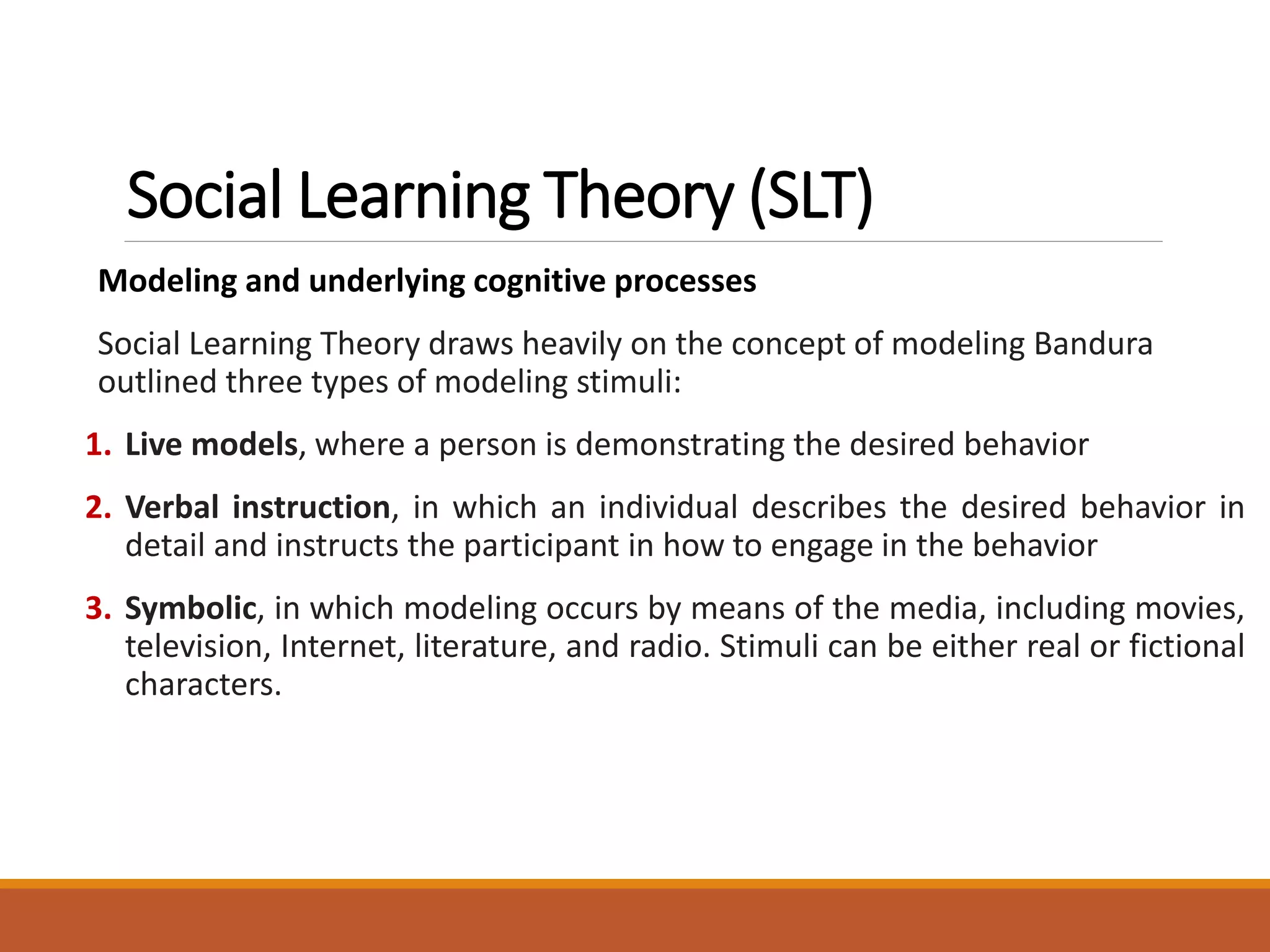 Social Learning Theory (SLT)

Modeling and underlying cognitive processes

Social Learning Theory draws heavily on the concept of modeling Bandura outlined three types of modeling stimuli:

1. Live models, where a person is demonstrating the desired behavior

2. Verbal instruction, in which an individual describes the desired behavior in detail and instructs the participant in how to engage in the behavior

3. Symbolic, in which modeling occurs by means of the media, including movies, television, Internet, literature, and radio. Stimuli can be either real or fictional characters.